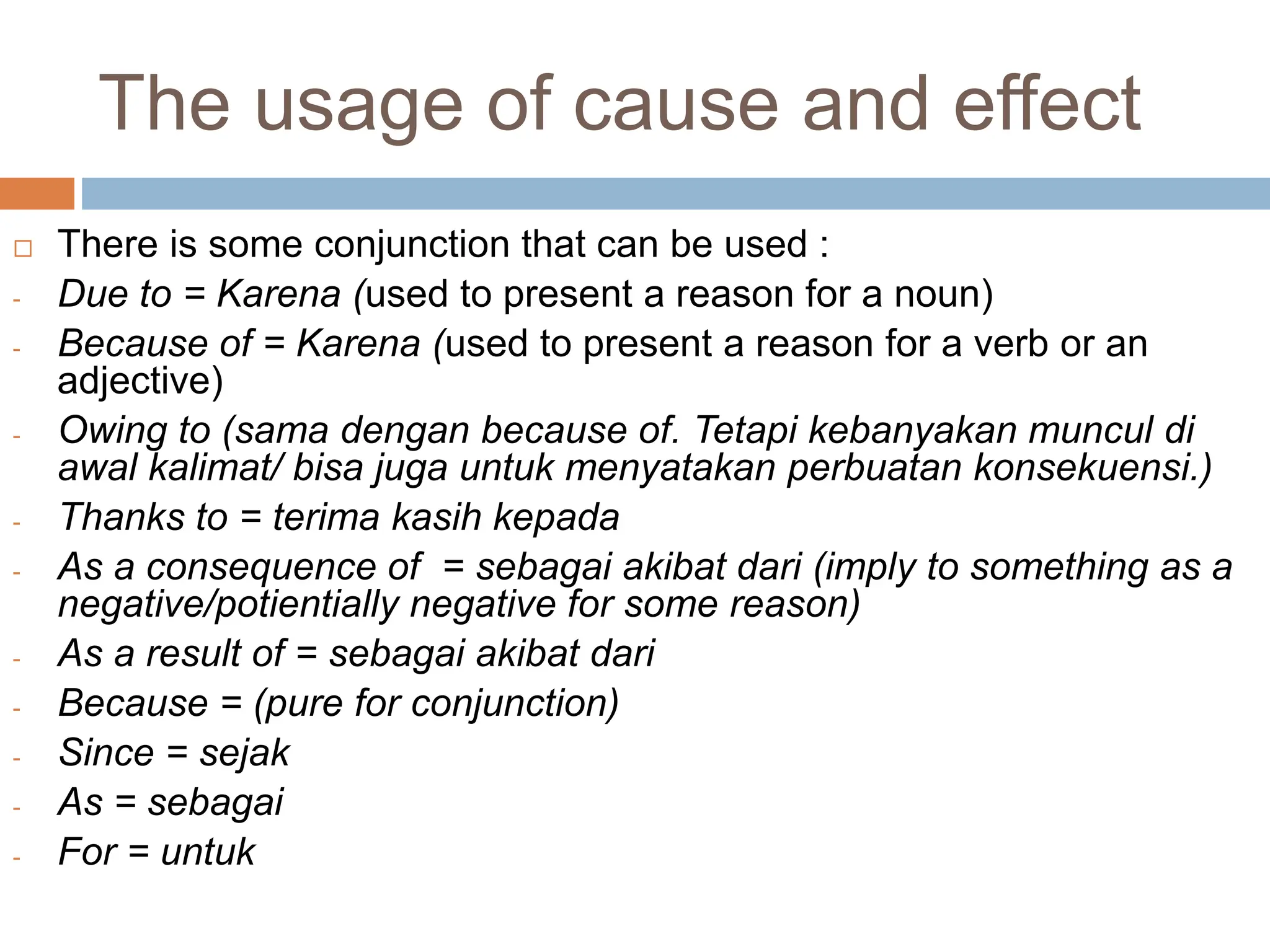 The usage of cause and effect

There is some conjunction that can be used :
- Due to = Karena (used to present a reason for a noun)
- Because of = Karena (used to present a reason for a verb or an adjective)
- Owing to (sama dengan because of. Tetapi kebanyakan muncul di awal kalimat/ bisa juga untuk menyatakan perbuatan konsekuensi.)
- Thanks to = terima kasih kepada
- As a consequence of = sebagai akibat dari (imply to something as a negative/potientially negative for some reason)
- As a result of = sebagai akibat dari
- Because = (pure for conjunction)
- Since = sejak
- As = sebagai
- For = untuk